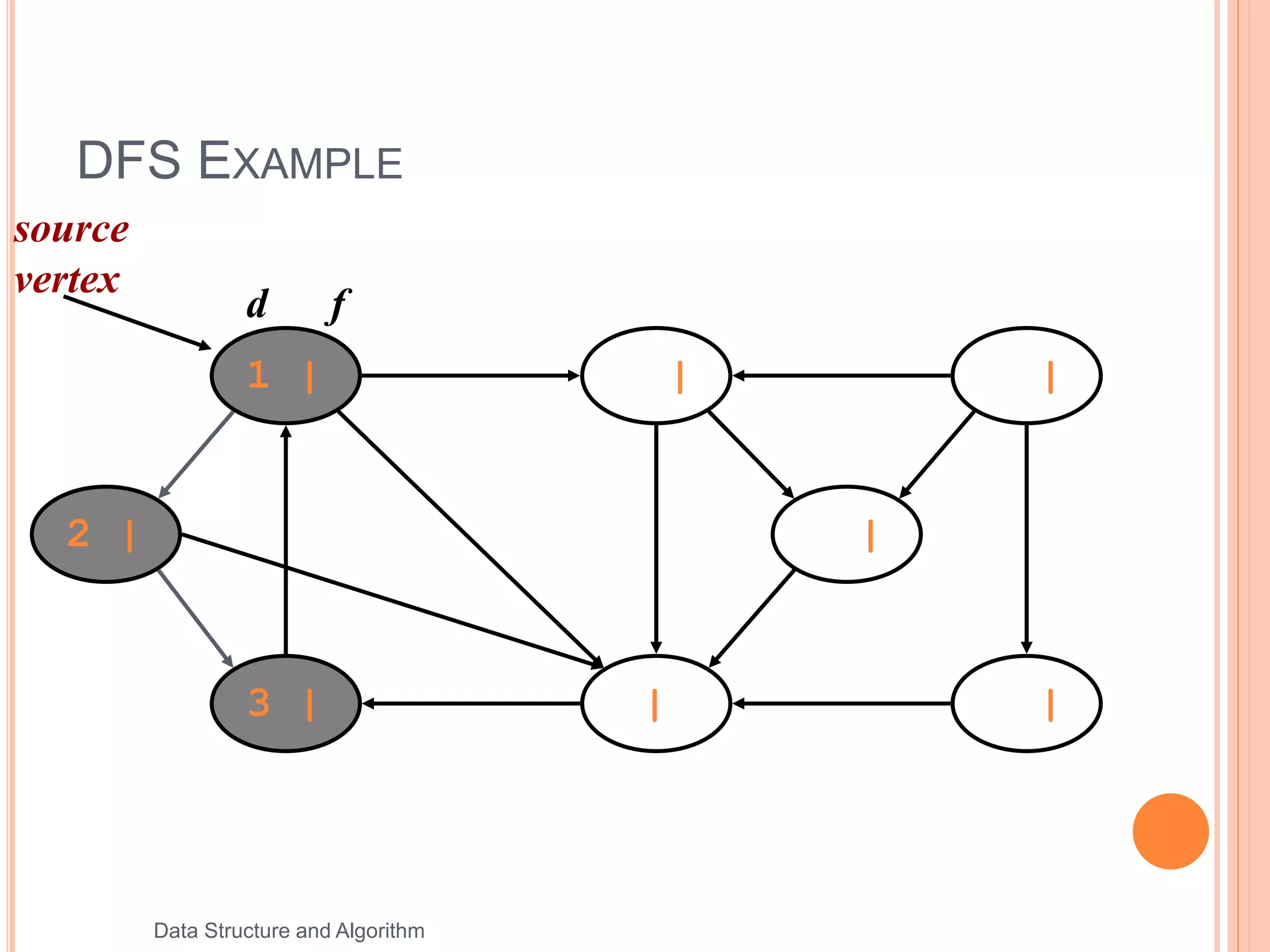 DFS EXAMPLE

source vertex

d f

1 |

|

|

2 |

|

3 |

|

|

Data Structure and Algorithm